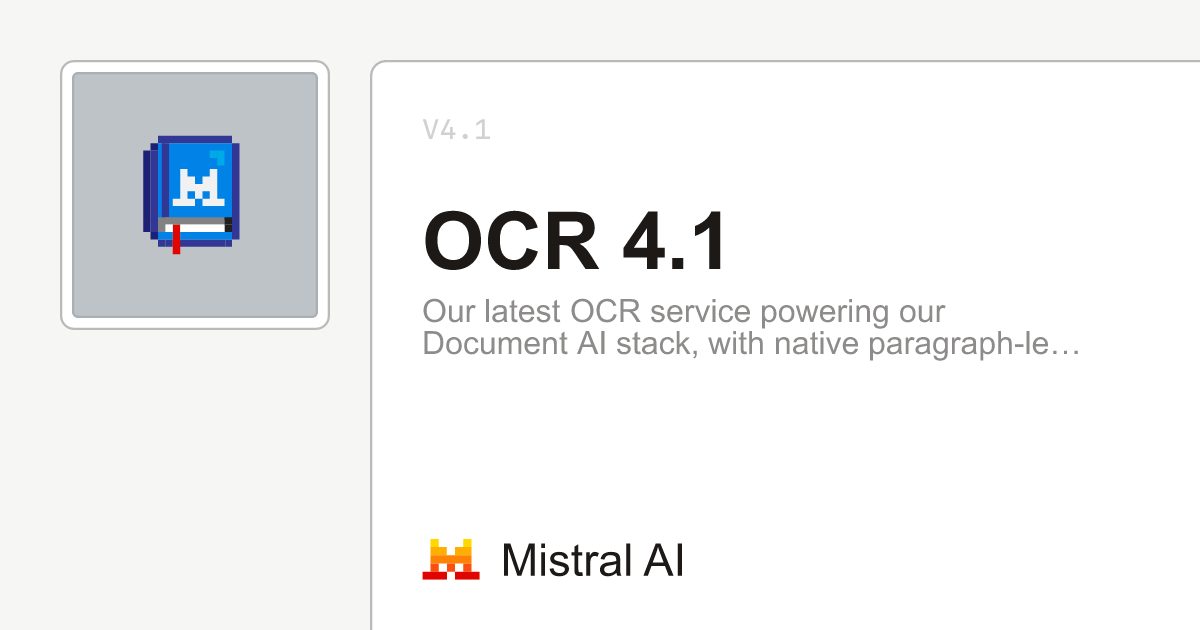 V4.1

OCR 4.1

Our latest OCR service powering our Document AI stack, with native paragraph-le…

Mistral AI